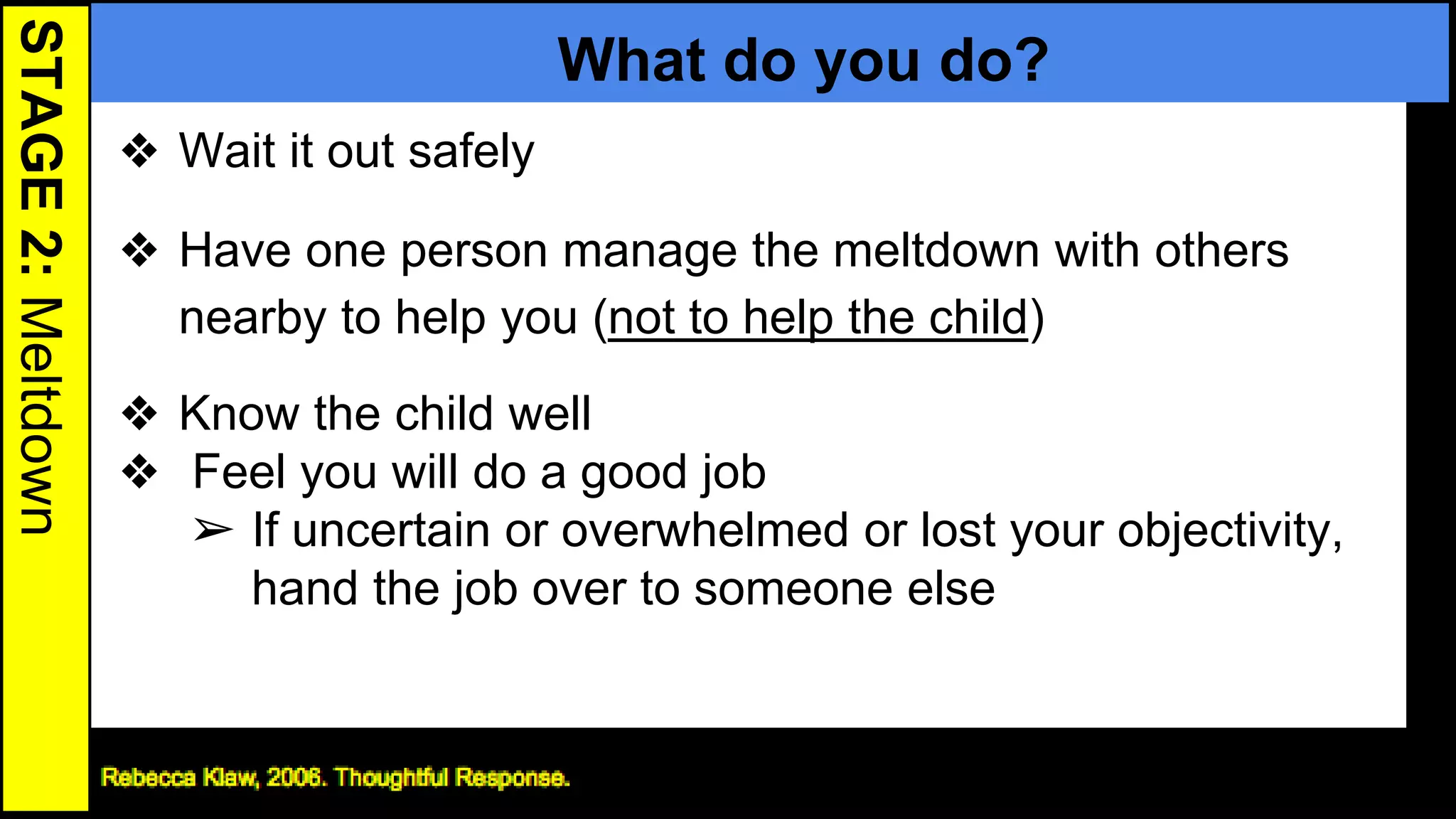 STAGE 2: Meltdown

What do you do?

❖ Wait it out safely

❖ Have one person manage the meltdown with others nearby to help you (not to help the child)

❖ Know the child well

❖ Feel you will do a good job

➢ If uncertain or overwhelmed or lost your objectivity, hand the job over to someone else

Rebecca Klaw, 2006. Thoughtful Response.